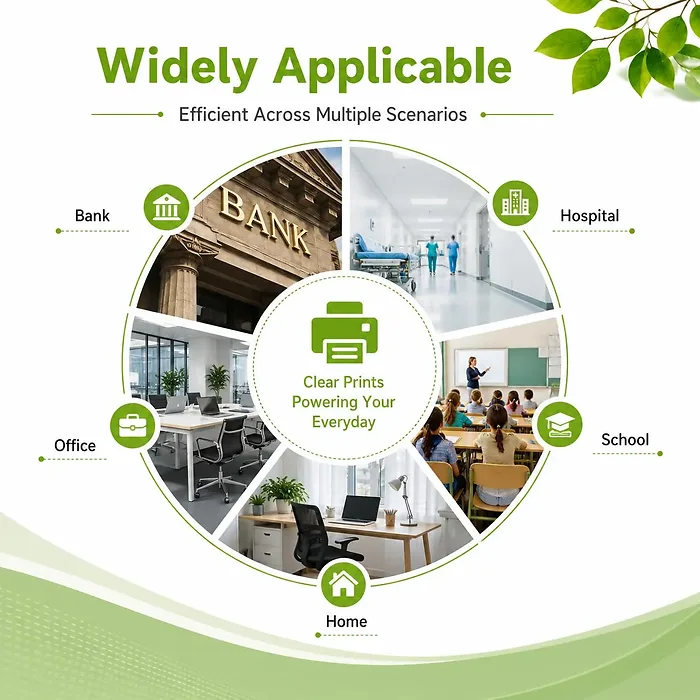 Widely Applicable

Efficient Across Multiple Scenarios

Bank

BANK

Hospital

Clear Prints Powering Your Everyday

Office

School

Home